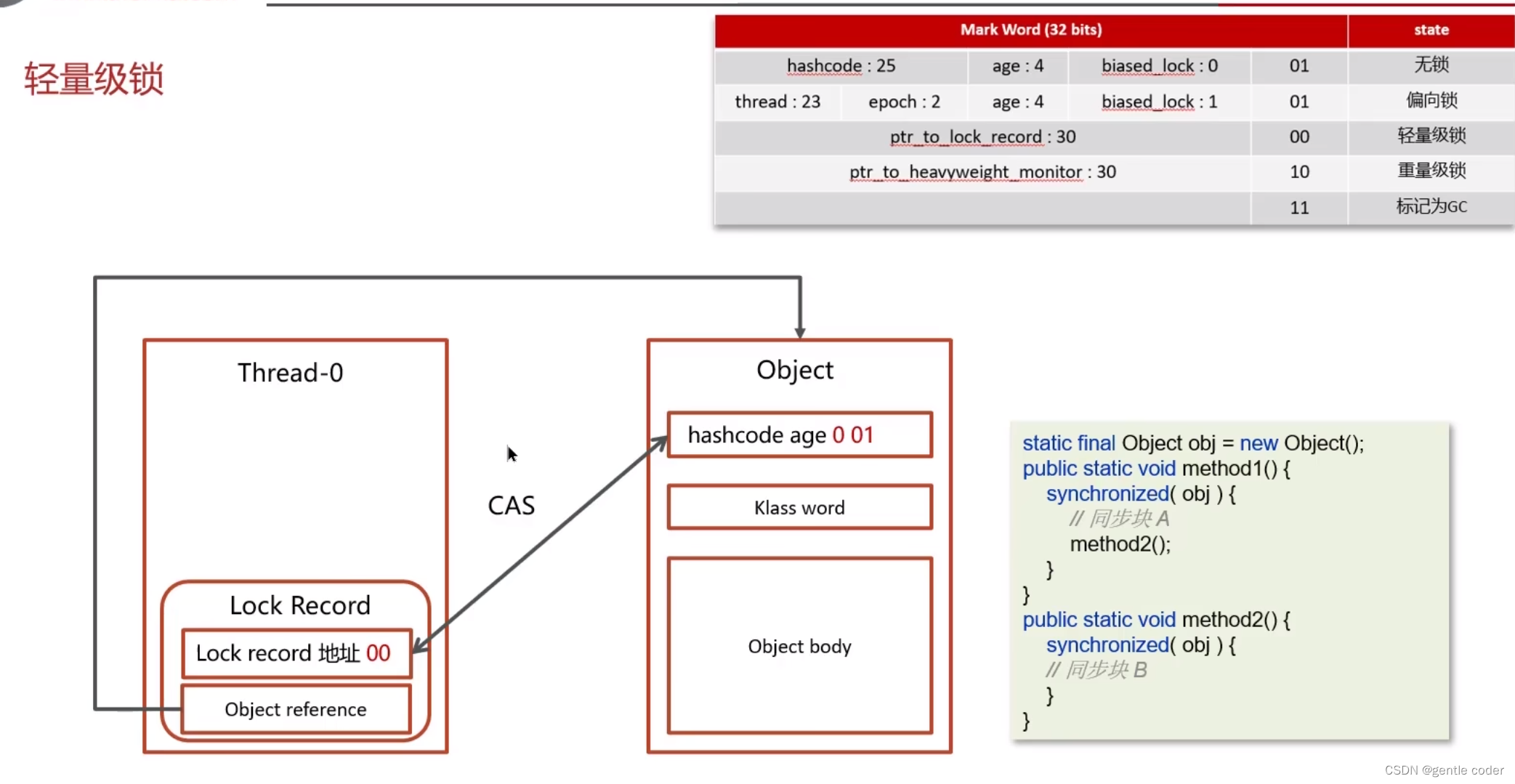 轻量级锁

| Mark Word (32 bits) | | | | | state |
|---|---|---|---|---|---|
| hashcode : 25 | | age : 4 | biased_lock : 0 | 01 | 无锁 |
| thread : 23 | epoch : 2 | age : 4 | biased_lock : 1 | 01 | 偏向锁 |
| ptr_to_lock_record : 30 | | | | 00 | 轻量级锁 |
| ptr_to_heavyweight_monitor : 30 | | | | 10 | 重量级锁 |
| | | | | 11 | 标记为GC |

Thread-0

Lock Record

Lock record 地址 00

Object reference

CAS

Object

hashcode age 0 01

Klass word

Object body

static final Object obj = new Object();
public static void method1() {
    synchronized( obj ) {
        // 同步块 A
        method2();
    }
}
public static void method2() {
    synchronized( obj ) {
    // 同步块 B
    }
}

CSDN @gentle coder